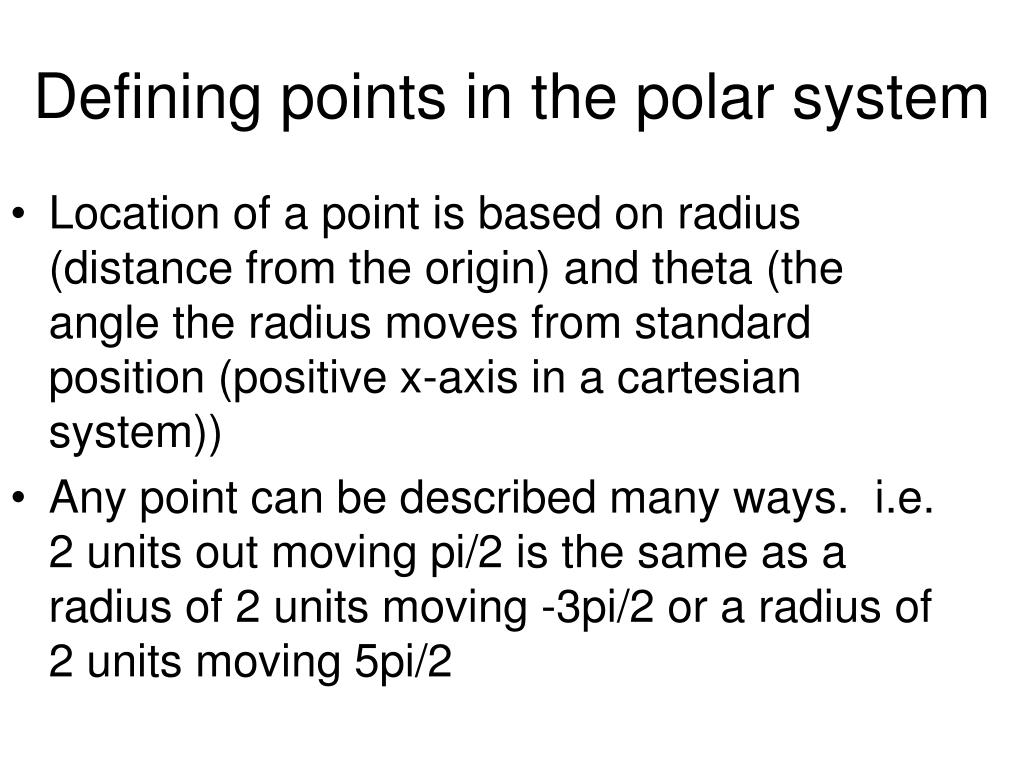 Defining points in the polar system

• Location of a point is based on radius (distance from the origin) and theta (the angle the radius moves from standard position (positive x-axis in a cartesian system))

• Any point can be described many ways. i.e. 2 units out moving pi/2 is the same as a radius of 2 units moving -3pi/2 or a radius of 2 units moving 5pi/2